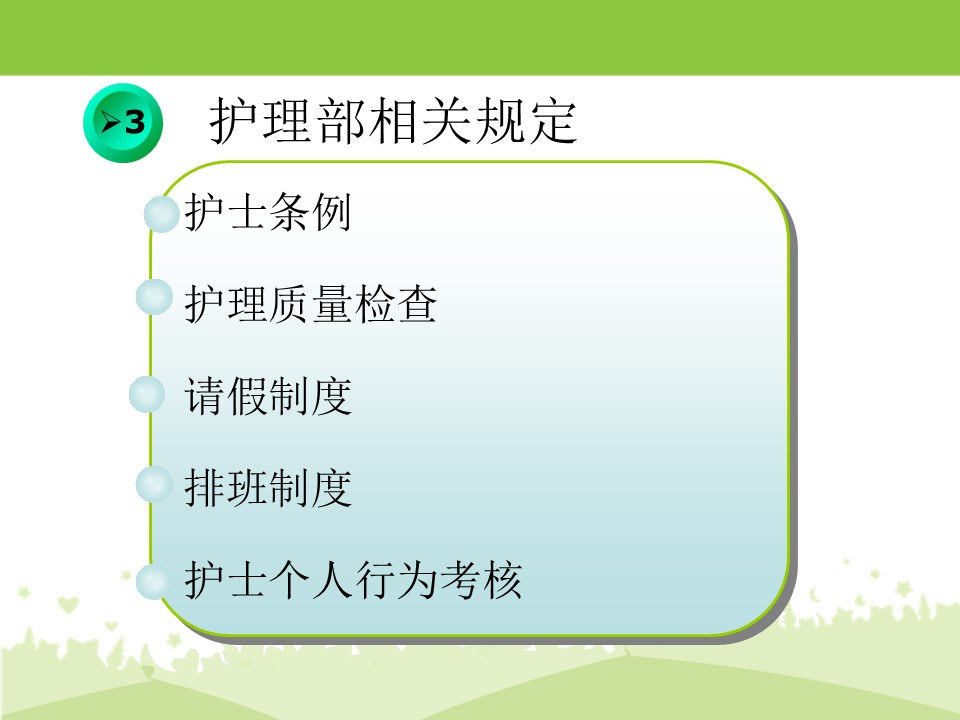 ➤3 护理部相关规定

护士条例

护理质量检查

请假制度

排班制度

护士个人行为考核